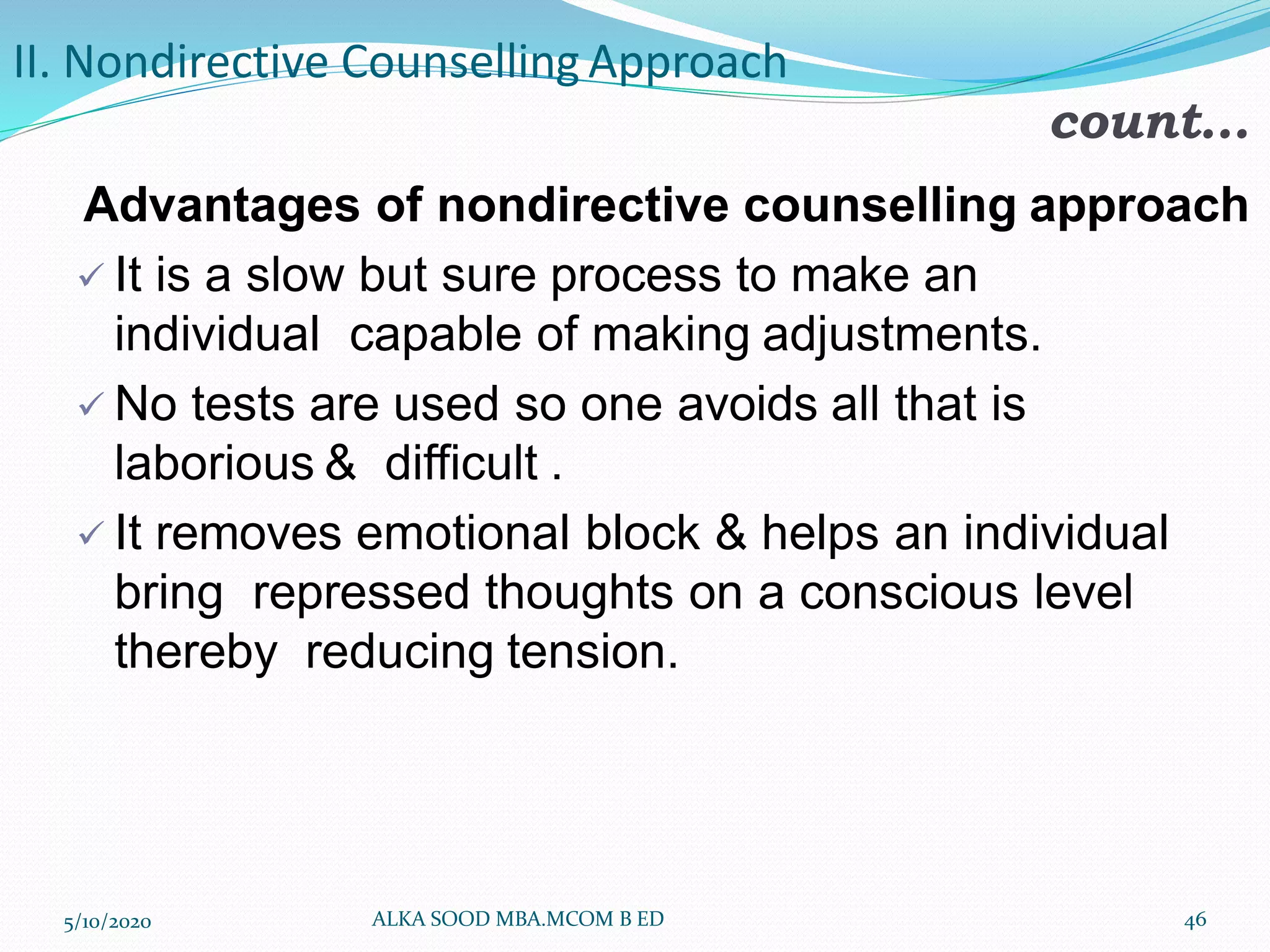 II. Nondirective Counselling Approach

count...

Advantages of nondirective counselling approach

✓ It is a slow but sure process to make an individual capable of making adjustments.

✓ No tests are used so one avoids all that is laborious & difficult .

✓ It removes emotional block & helps an individual bring repressed thoughts on a conscious level thereby reducing tension.

5/10/2020

ALKA SOOD MBA.MCOM B ED

46